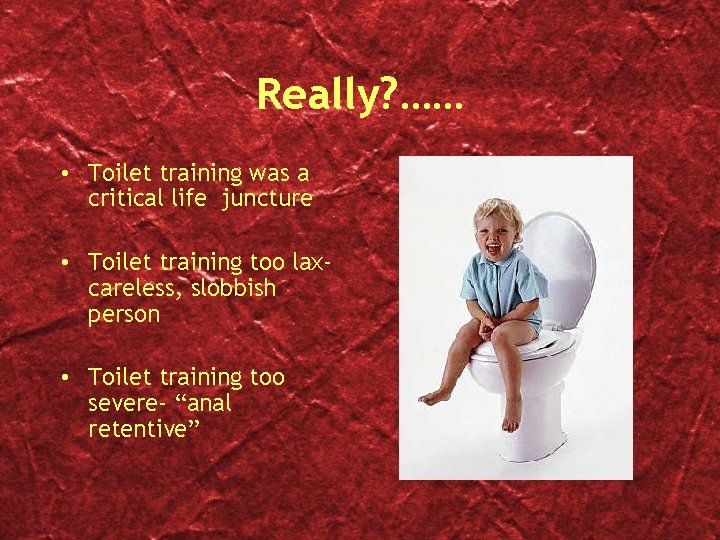 Really?……

• Toilet training was a critical life juncture

• Toilet training too lax- careless, slobbish person

• Toilet training too severe- “anal retentive”